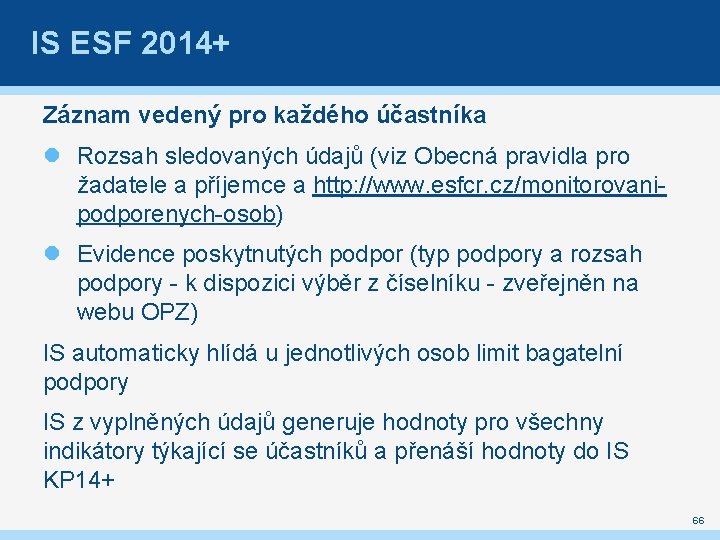 IS ESF 2014+

Záznam vedený pro každého účastníka

Rozsah sledovaných údajů (viz Obecná pravidla pro žadatele a příjemce a http://www.esfcr.cz/monitorovani-podporenych-osob)

Evidence poskytnutých podpor (typ podpory a rozsah podpory - k dispozici výběr z číselníku - zveřejněn na webu OPZ)

IS automaticky hlídá u jednotlivých osob limit bagatelní podpory

IS z vyplněných údajů generuje hodnoty pro všechny indikátory týkající se účastníků a přenáší hodnoty do IS KP14+

66